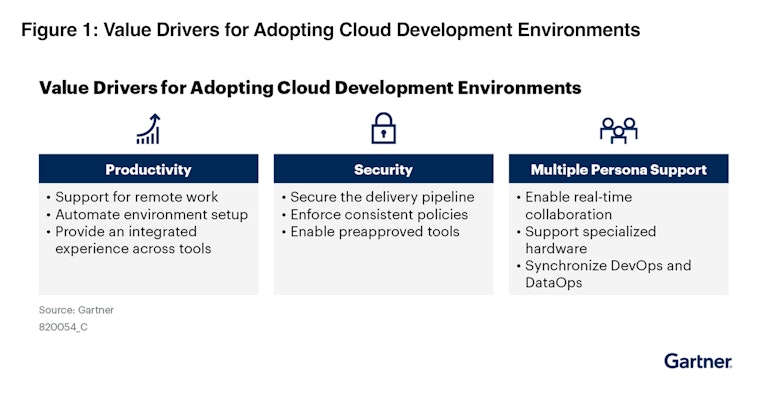 Figure 1: Value Drivers for Adopting Cloud Development Environments

Value Drivers for Adopting Cloud Development Environments

Productivity
• Support for remote work
• Automate environment setup
• Provide an integrated experience across tools

Security
• Secure the delivery pipeline
• Enforce consistent policies
• Enable preapproved tools

Multiple Persona Support
• Enable real-time collaboration
• Support specialized hardware
• Synchronize DevOps and DataOps

Source: Gartner
820054_C

Gartner